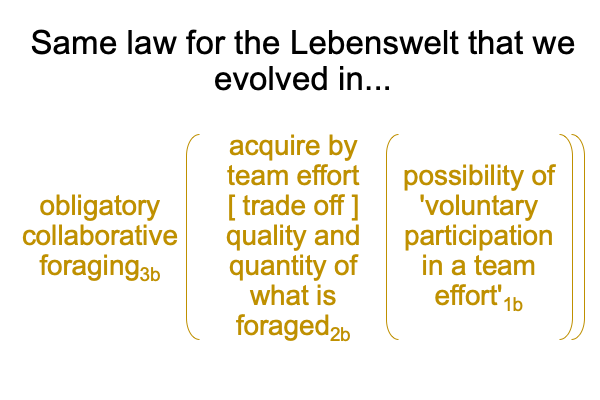 Same law for the Lebenswelt that we evolved in...

obligatory collaborative foraging$_{3b}$ ( acquire by team effort [ trade off ] quality and quantity of what is foraged$_{2b}$ ( possibility of 'voluntary participation in a team effort'$_{1b}$ ))